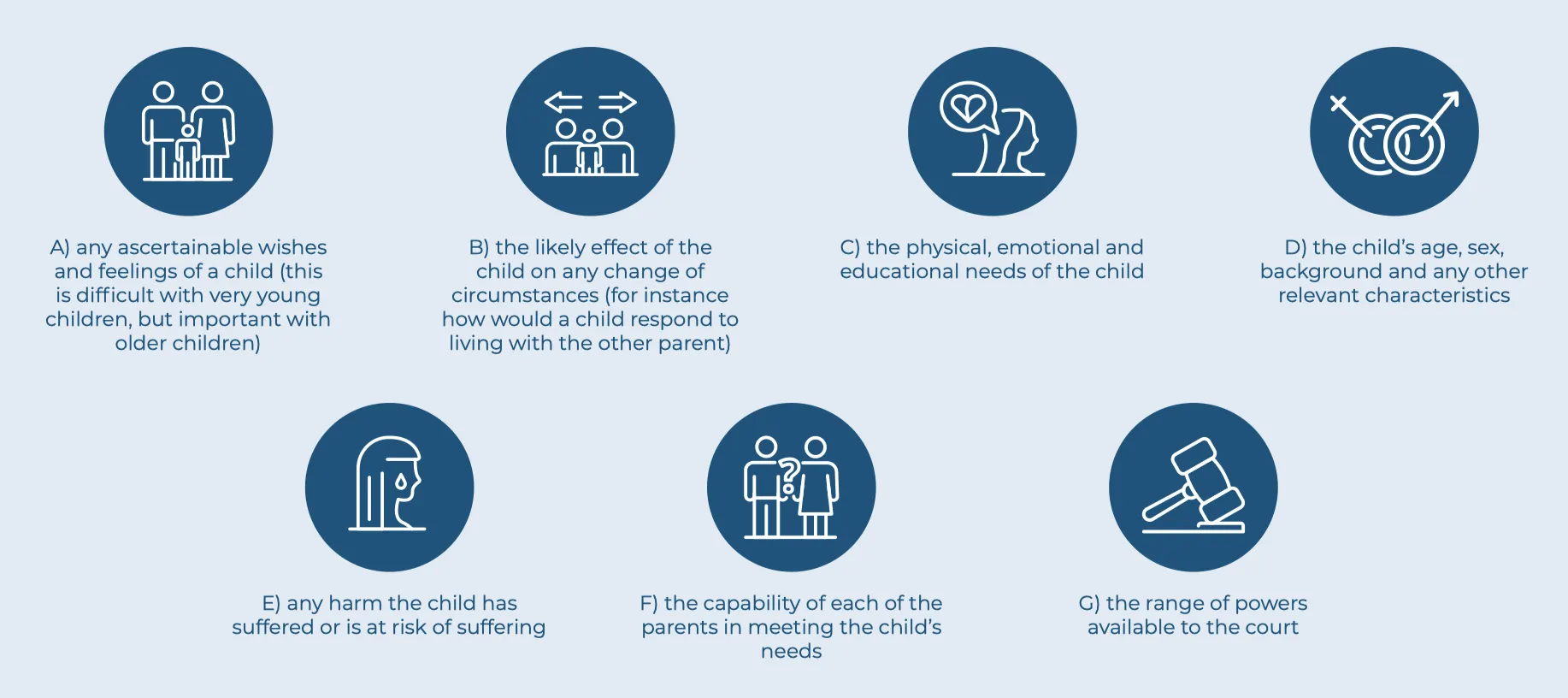 A) any ascertainable wishes and feelings of a child (this is difficult with very young children, but important with older children)

B) the likely effect of the child on any change of circumstances (for instance how would a child respond to living with the other parent)

C) the physical, emotional and educational needs of the child

D) the child's age, sex, background and any other relevant characteristics

E) any harm the child has suffered or is at risk of suffering

F) the capability of each of the parents in meeting the child's needs

G) the range of powers available to the court